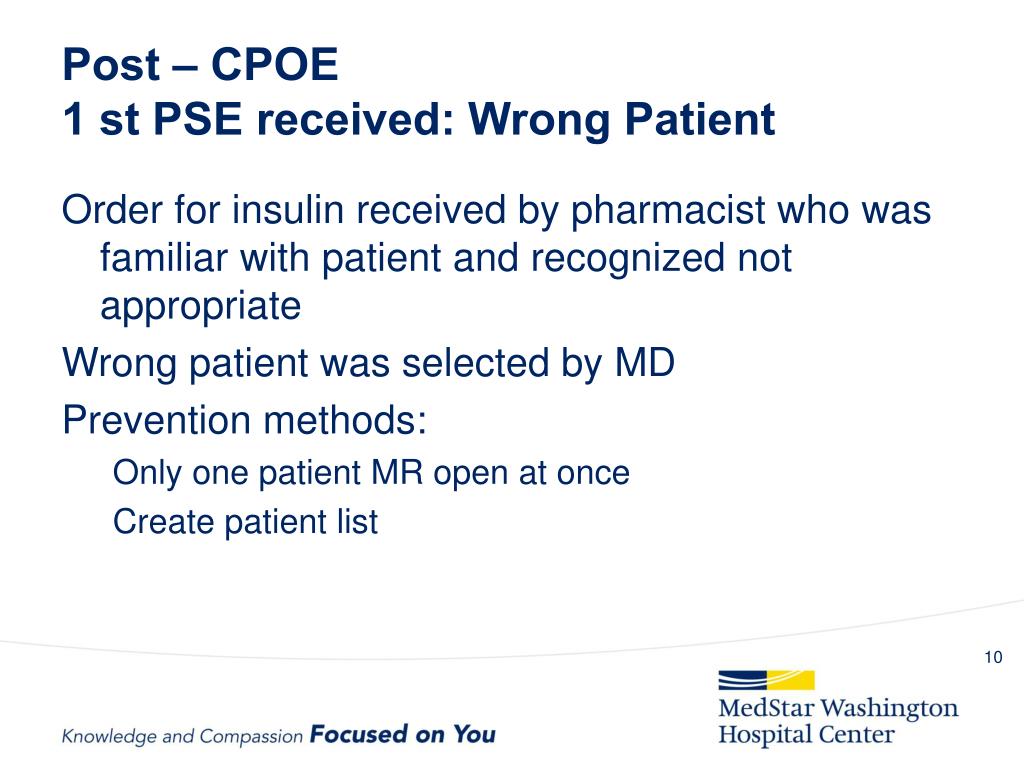 Post – CPOE
1 st PSE received: Wrong Patient

Order for insulin received by pharmacist who was familiar with patient and recognized not appropriate

Wrong patient was selected by MD

Prevention methods:

Only one patient MR open at once

Create patient list

10

Knowledge and Compassion Focused on You

MedStar Washington Hospital Center